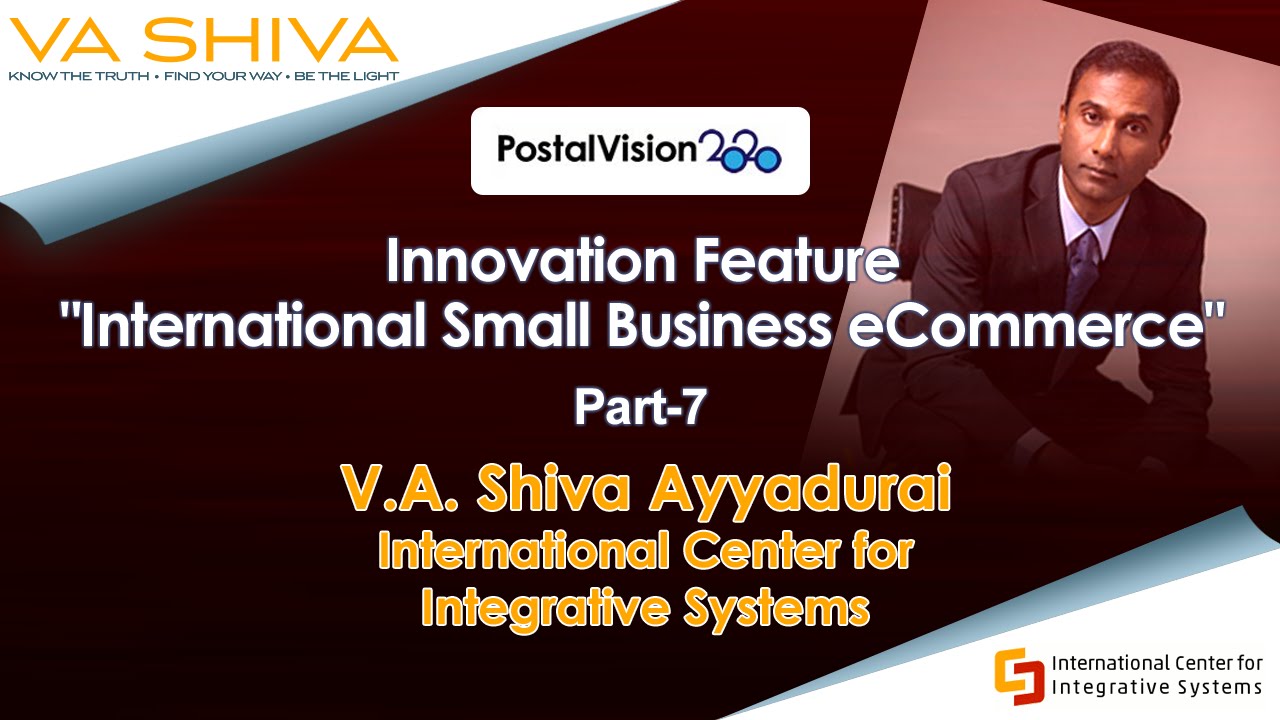 VA SHIVA
KNOW THE TRUTH • FIND YOUR WAY • BE THE LIGHT

PostalVision2020

Innovation Feature
"International Small Business eCommerce"
Part-7

V.A. Shiva Ayyadurai
International Center for Integrative Systems

International Center for Integrative Systems